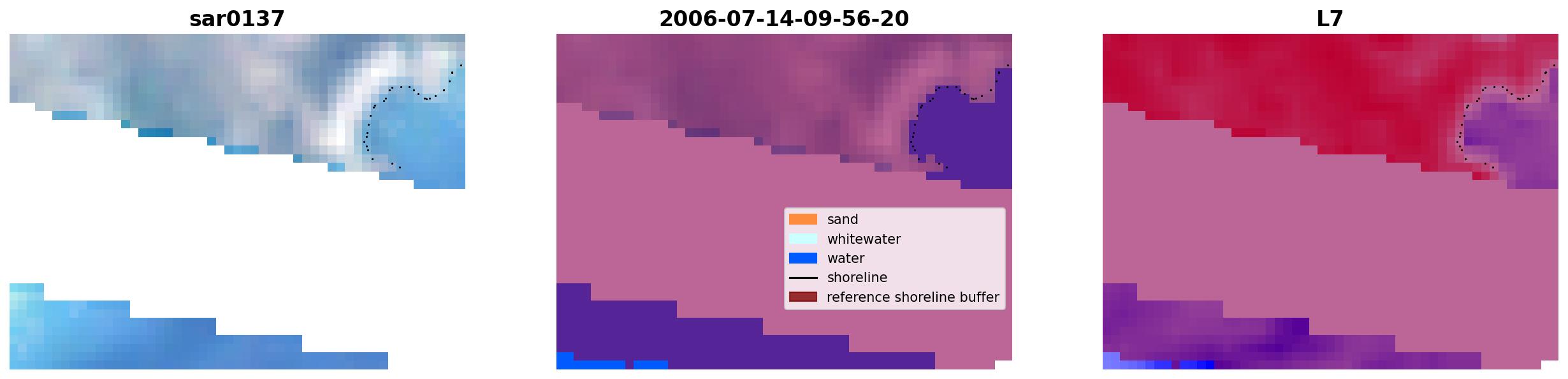 sar0137

2006-07-14-09-56-20

L7

sand
whitewater
water
shoreline
reference shoreline buffer